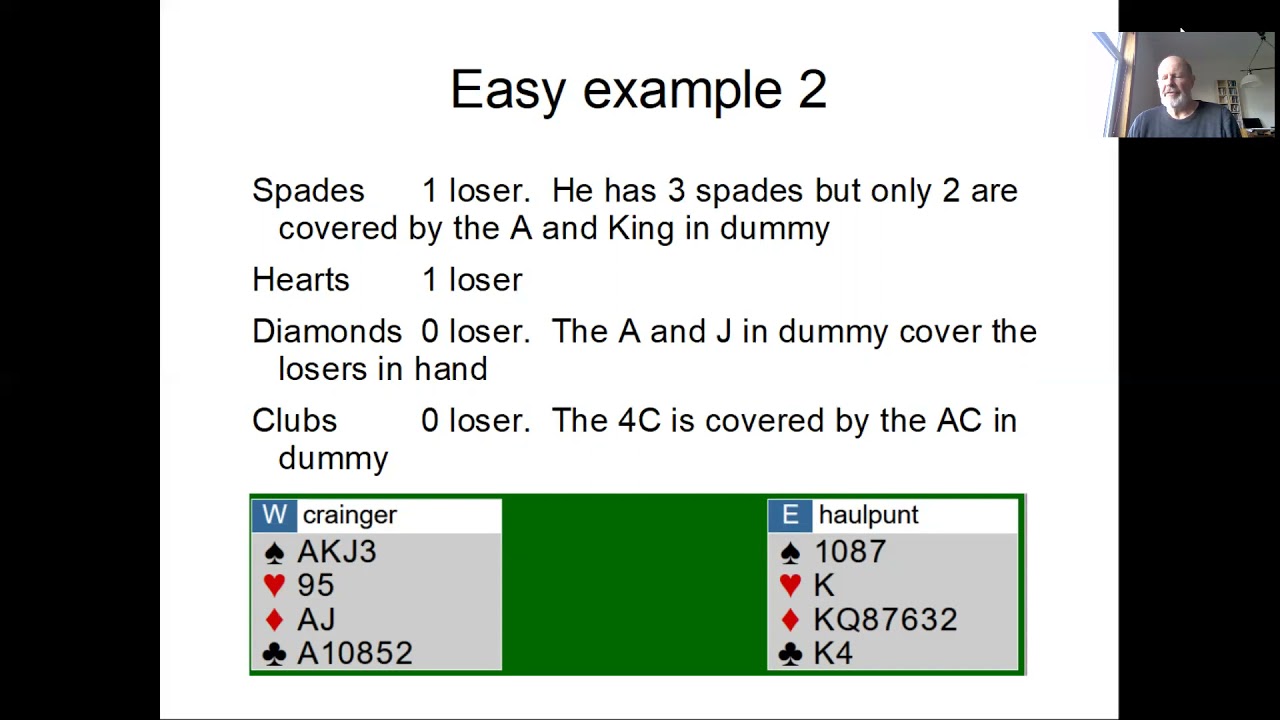 Easy example 2

Spades 1 loser. He has 3 spades but only 2 are covered by the A and King in dummy

Hearts 1 loser

Diamonds 0 loser. The A and J in dummy cover the losers in hand

Clubs 0 loser. The 4C is covered by the AC in dummy

W crainger
♠ AKJ3
♥ 95
♦ AJ
♣ A10852

E haulpunt
♠ 1087
♥ K
♦ KQ87632
♣ K4